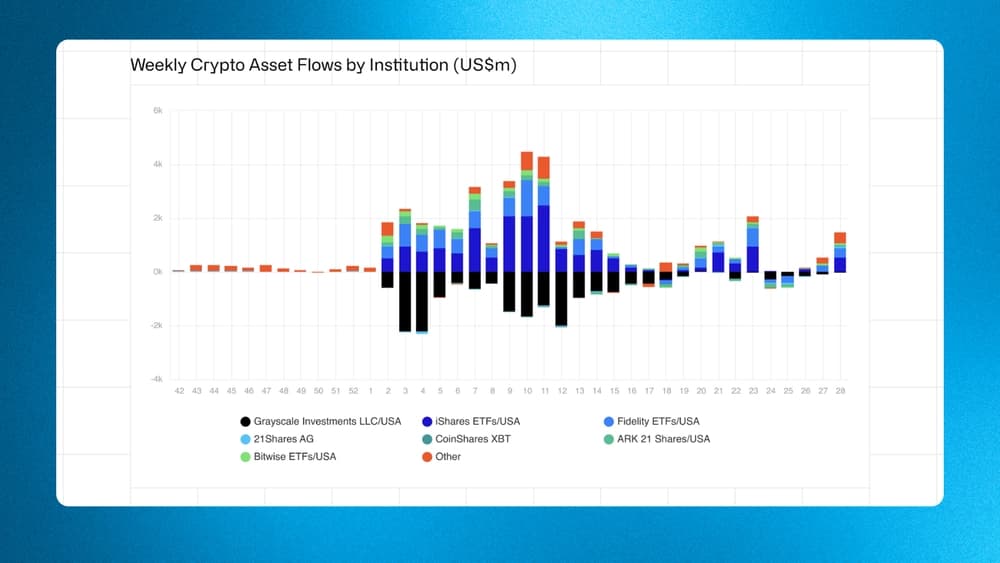 Weekly Crypto Asset Flows by Institution (US$m)

6k
4k
2k
0k
-2k
-4k

42 43 44 45 46 47 48 49 50 51 52 1 2 3 4 5 6 7 8 9 10 11 12 13 14 15 16 17 18 19 20 21 22 23 24 25 26 27 28

Grayscale Investments LLC/USA
iShares ETFs/USA
Fidelity ETFs/USA
21Shares AG
CoinShares XBT
ARK 21 Shares/USA
Bitwise ETFs/USA
Other